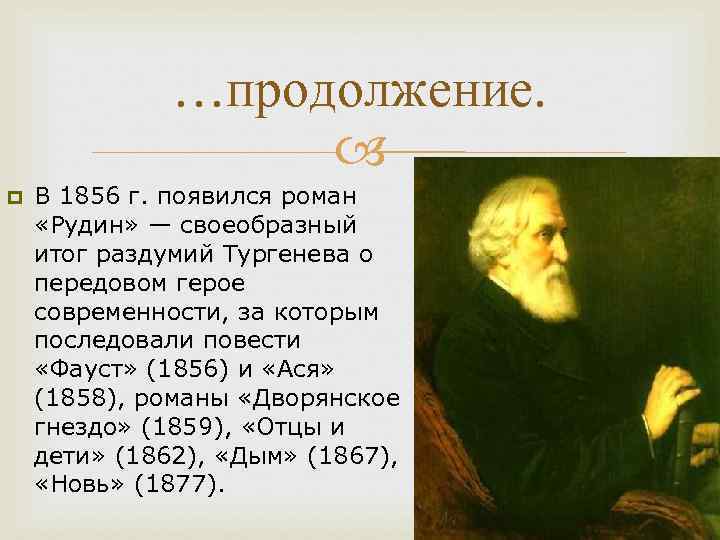 …продолжение.

В 1856 г. появился роман «Рудин» — своеобразный итог раздумий Тургенева о передовом герое современности, за которым последовали повести «Фауст» (1856) и «Ася» (1858), романы «Дворянское гнездо» (1859), «Отцы и дети» (1862), «Дым» (1867), «Новь» (1877).